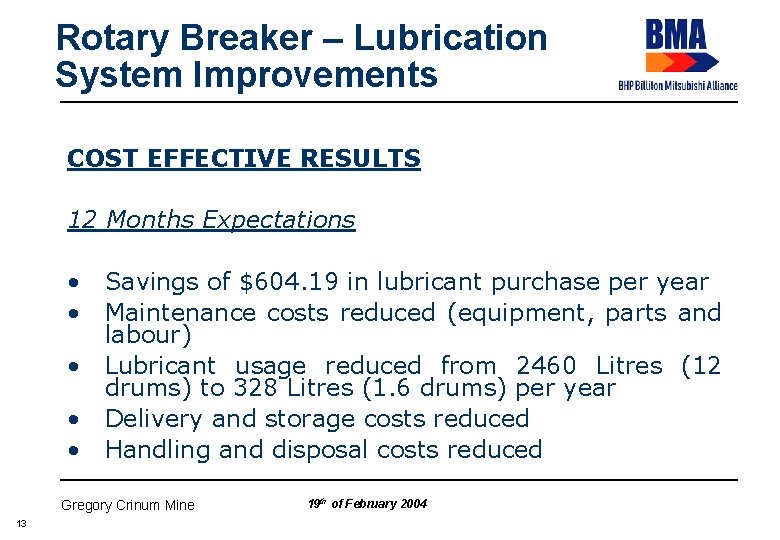 Rotary Breaker – Lubrication System Improvements

BMA
BHP Billiton Mitsubishi Alliance

COST EFFECTIVE RESULTS

12 Months Expectations

• Savings of $604.19 in lubricant purchase per year
• Maintenance costs reduced (equipment, parts and labour)
• Lubricant usage reduced from 2460 Litres (12 drums) to 328 Litres (1.6 drums) per year
• Delivery and storage costs reduced
• Handling and disposal costs reduced

Gregory Crinum Mine

19th of February 2004

13